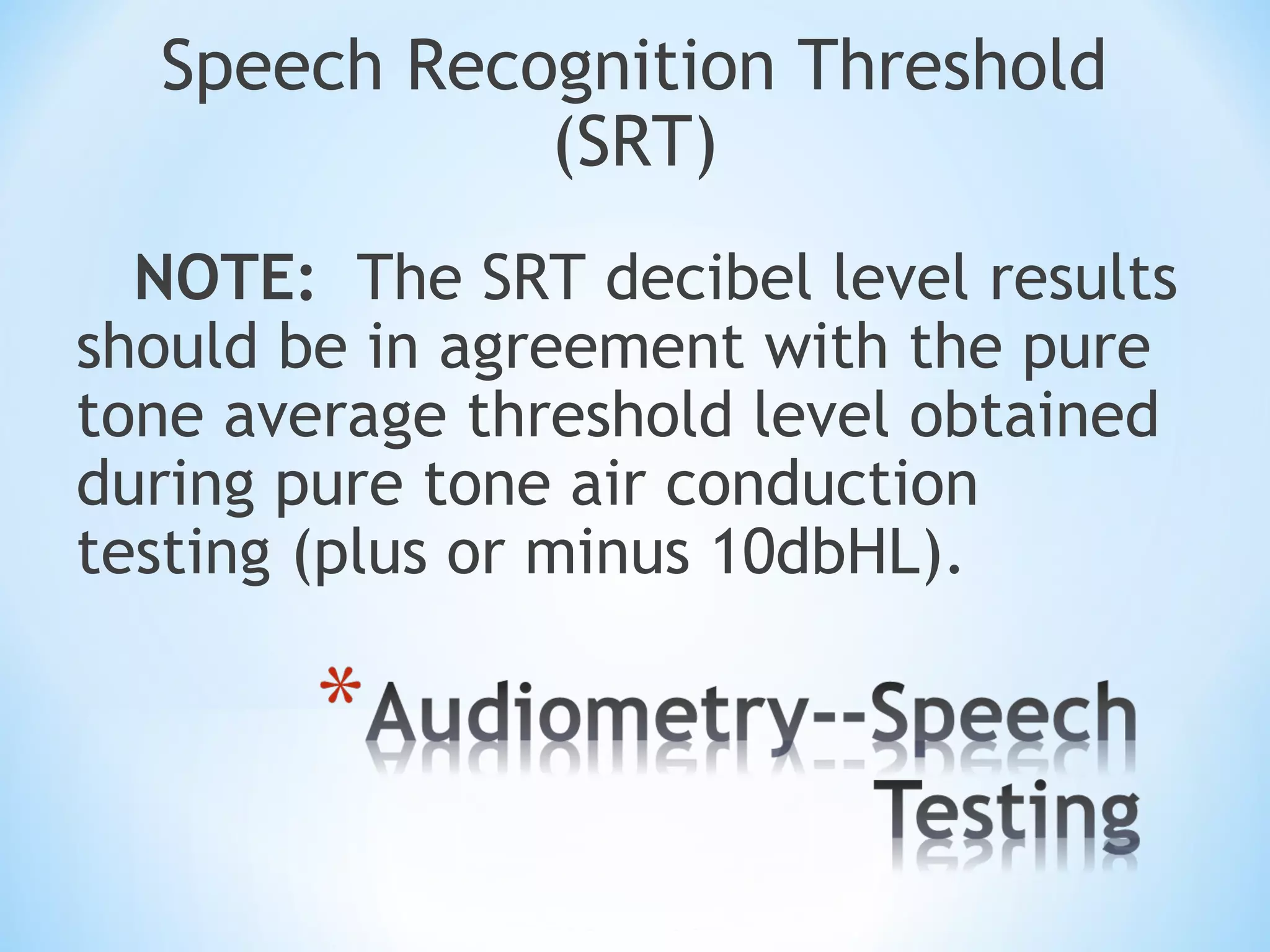 Speech Recognition Threshold (SRT)

NOTE: The SRT decibel level results should be in agreement with the pure tone average threshold level obtained during pure tone air conduction testing (plus or minus 10dbHL).

*Audiometry--Speech Testing